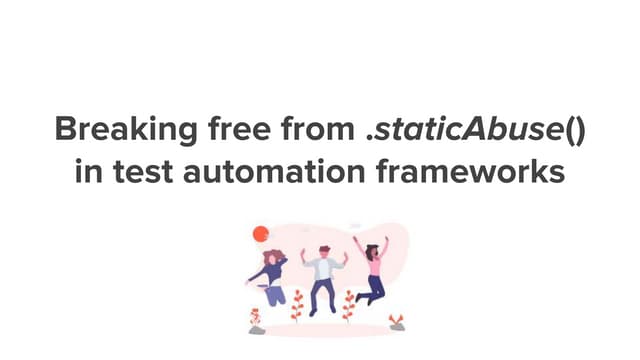 Breaking free from .staticAbuse() in test automation frameworks